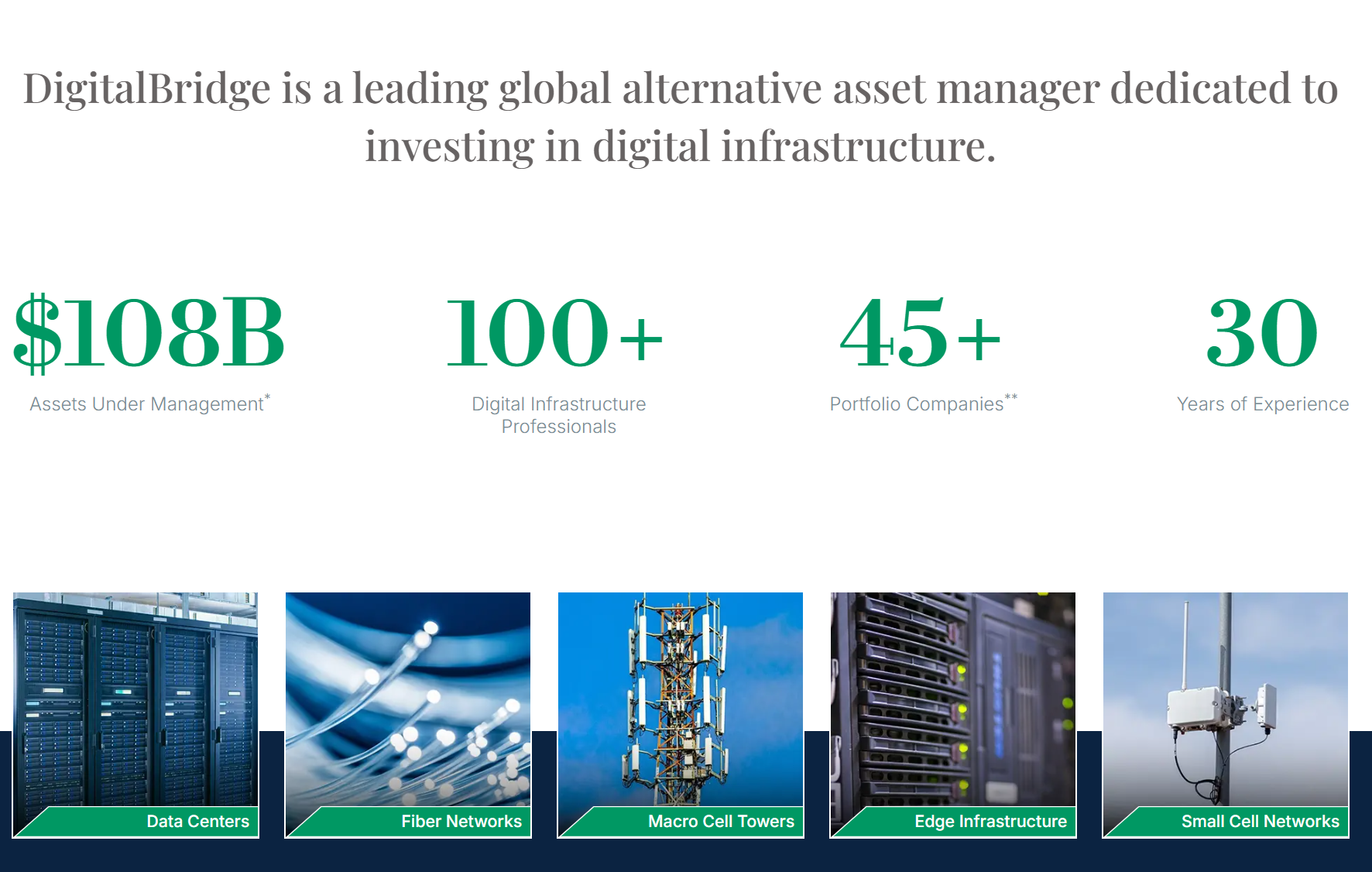 DigitalBridge is a leading global alternative asset manager dedicated to investing in digital infrastructure.

$108B
Assets Under Management*

100+
Digital Infrastructure Professionals

45+
Portfolio Companies**

30
Years of Experience

Data Centers

Fiber Networks

Macro Cell Towers

Edge Infrastructure

Small Cell Networks